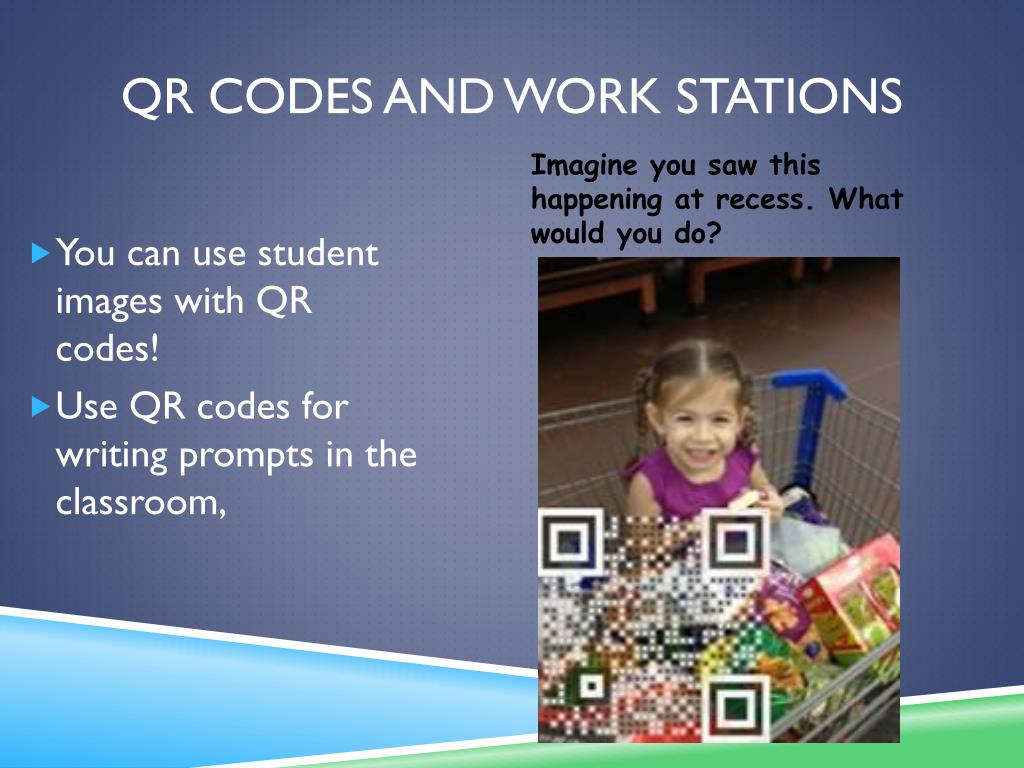 QR CODES AND WORK STATIONS

You can use student images with QR codes!

Use QR codes for writing prompts in the classroom,

Imagine you saw this happening at recess. What would you do?